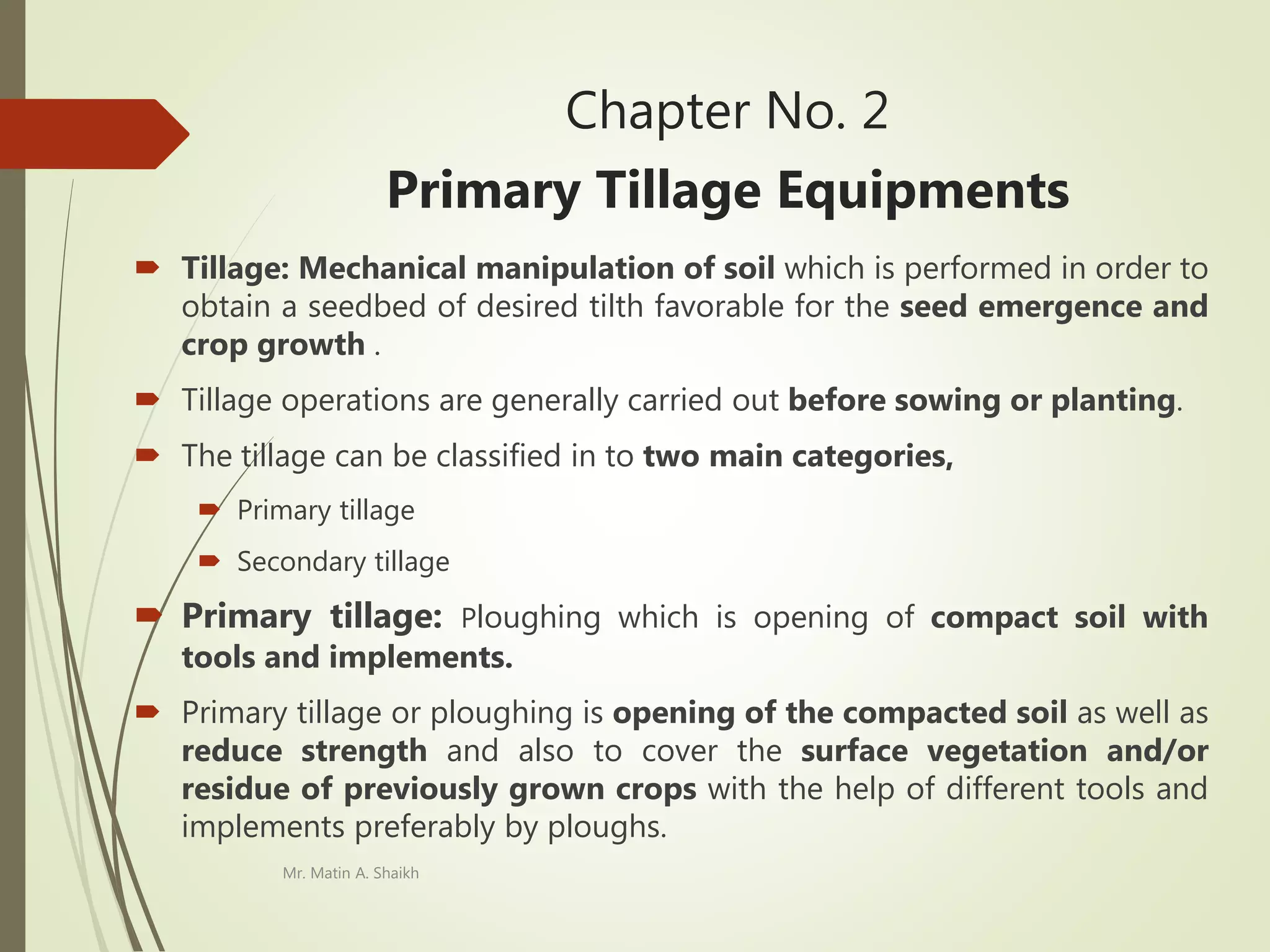 Chapter No. 2

Primary Tillage Equipments

Tillage: Mechanical manipulation of soil which is performed in order to obtain a seedbed of desired tilth favorable for the seed emergence and crop growth .

Tillage operations are generally carried out before sowing or planting.

The tillage can be classified in to two main categories,

Primary tillage

Secondary tillage

Primary tillage: Ploughing which is opening of compact soil with tools and implements.

Primary tillage or ploughing is opening of the compacted soil as well as reduce strength and also to cover the surface vegetation and/or residue of previously grown crops with the help of different tools and implements preferably by ploughs.

Mr. Matin A. Shaikh